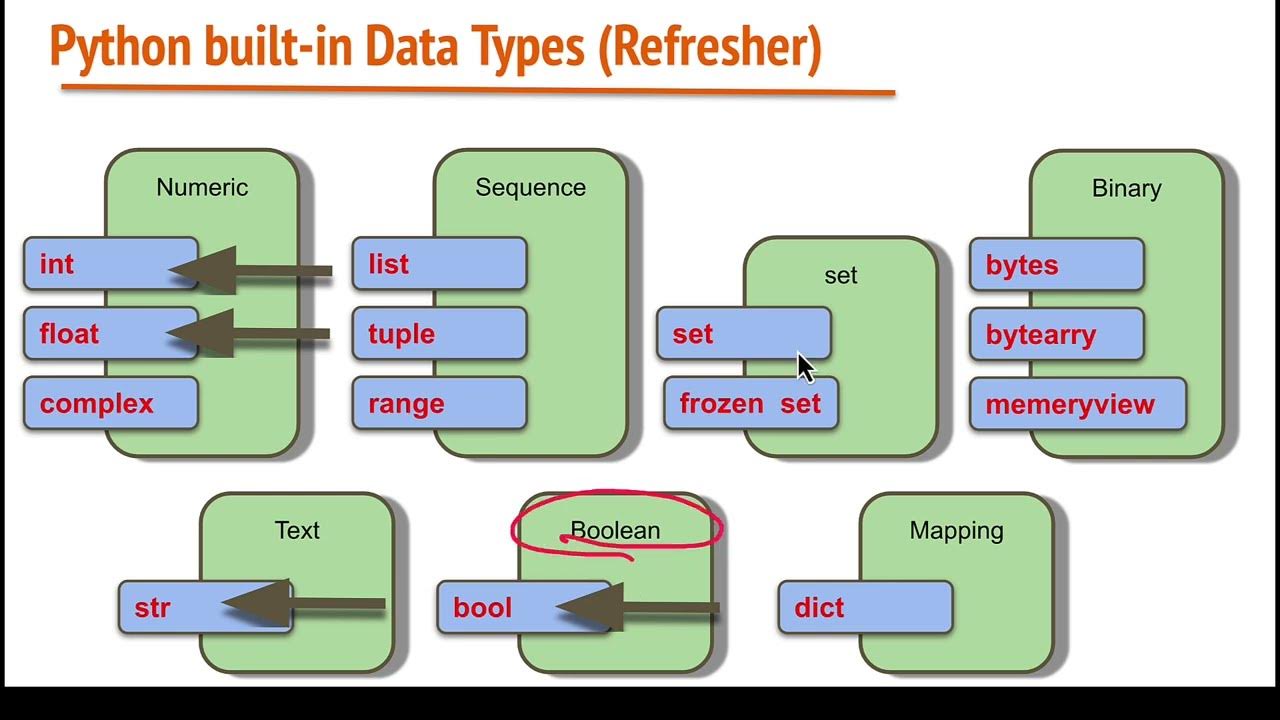 Python built-in Data Types (Refresher)

Numeric
int
float
complex

Sequence
list
tuple
range

set
set
frozen set

Binary
bytes
bytearry
memeryview

Text
str

Boolean
bool

Mapping
dict